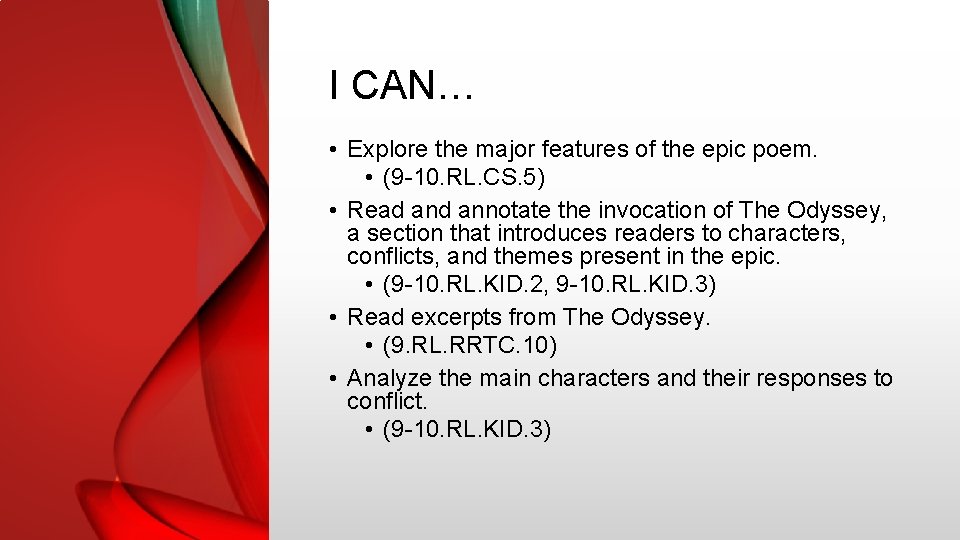 I CAN…

• Explore the major features of the epic poem.
  • (9-10.RL.CS.5)
• Read and annotate the invocation of The Odyssey, a section that introduces readers to characters, conflicts, and themes present in the epic.
  • (9-10.RL.KID.2, 9-10.RL.KID.3)
• Read excerpts from The Odyssey.
  • (9.RL.RRTC.10)
• Analyze the main characters and their responses to conflict.
  • (9-10.RL.KID.3)